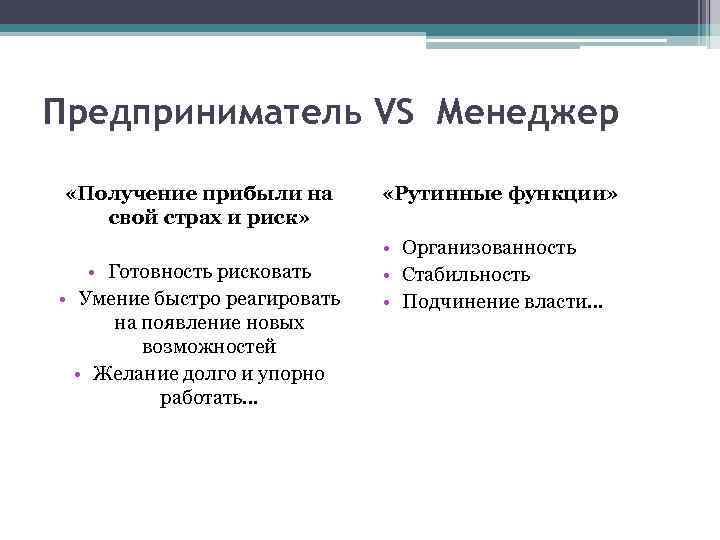 Предприниматель VS Менеджер

«Получение прибыли на свой страх и риск»

• Готовность рисковать
• Умение быстро реагировать на появление новых возможностей
• Желание долго и упорно работать…

«Рутинные функции»

• Организованность
• Стабильность
• Подчинение власти…